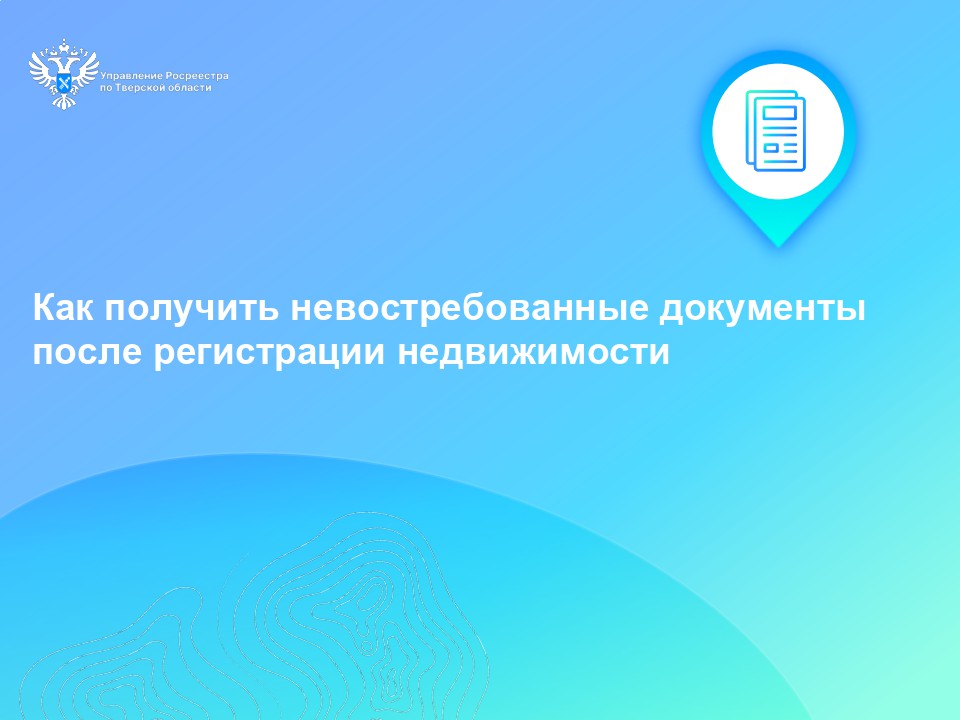 Управление Росреестра
по Тверской области

Как получить невостребованные документы после регистрации недвижимости